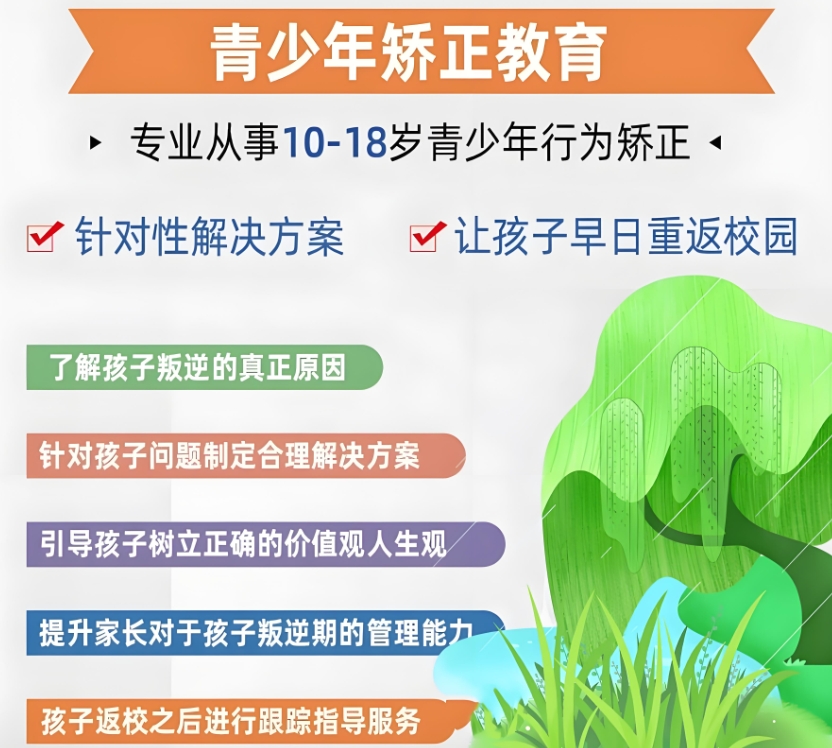 青少年矫正教育

专业从事10-18岁青少年行为矫正

针对性解决方案

让孩子早日重返校园

了解孩子叛逆的真正原因

针对孩子问题制定合理解决方案

引导孩子树立正确的价值观人生观

提升家长对于孩子叛逆期的管理能力

孩子返校之后进行跟踪指导服务